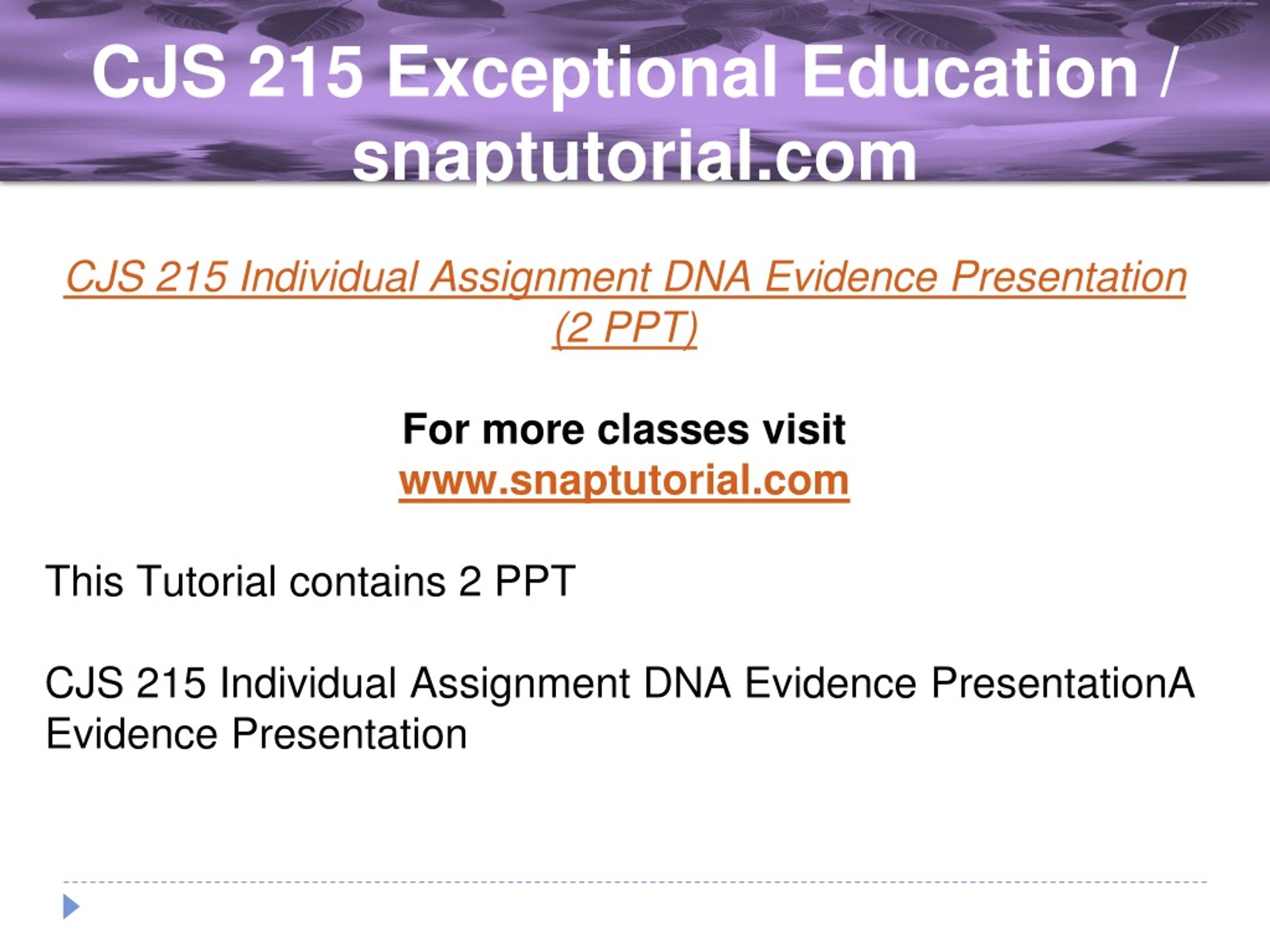 CJS 215 Exceptional Education / snaptutorial.com

CJS 215 Individual Assignment DNA Evidence Presentation (2 PPT)

For more classes visit
www.snaptutorial.com

This Tutorial contains 2 PPT

CJS 215 Individual Assignment DNA Evidence PresentationA Evidence Presentation